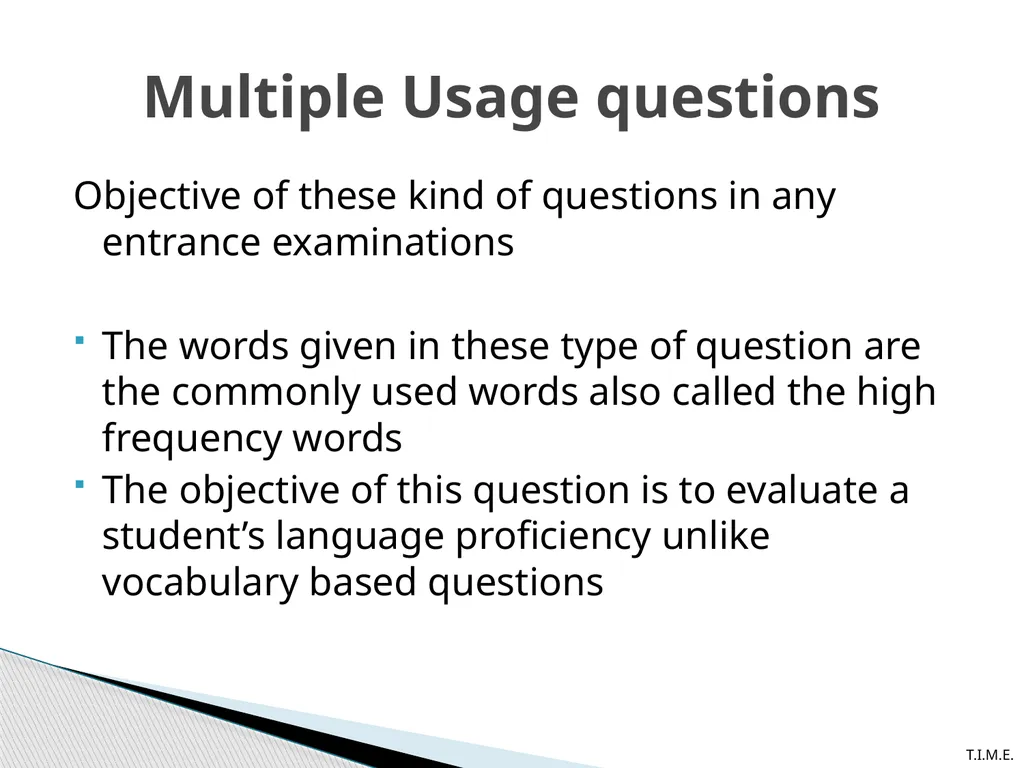 Multiple Usage questions

Objective of these kind of questions in any entrance examinations

The words given in these type of question are the commonly used words also called the high frequency words

The objective of this question is to evaluate a student’s language proficiency unlike vocabulary based questions

T.I.M.E.